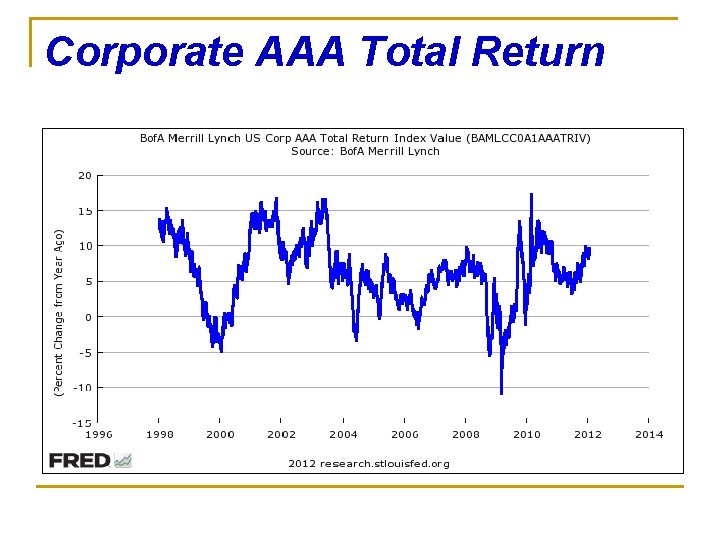 Corporate AAA Total Return

BofA Merrill Lynch US Corp AAA Total Return Index Value (BAMLCC0A1AAATRIV)
Source: BofA Merrill Lynch

(Percent Change from Year Ago)

20
15
10
5
0
-5
-10
-15

1996 1998 2000 2002 2004 2006 2008 2010 2012 2014

FRED

2012 research.stlouisfed.org